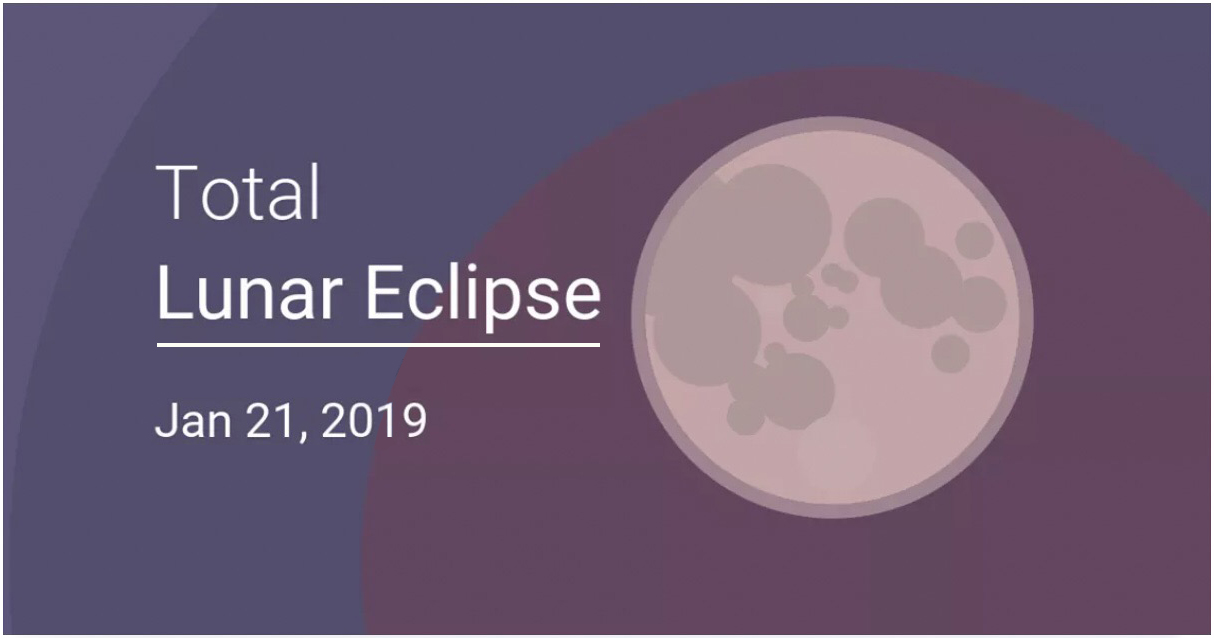 Total
Lunar Eclipse

Jan 21, 2019